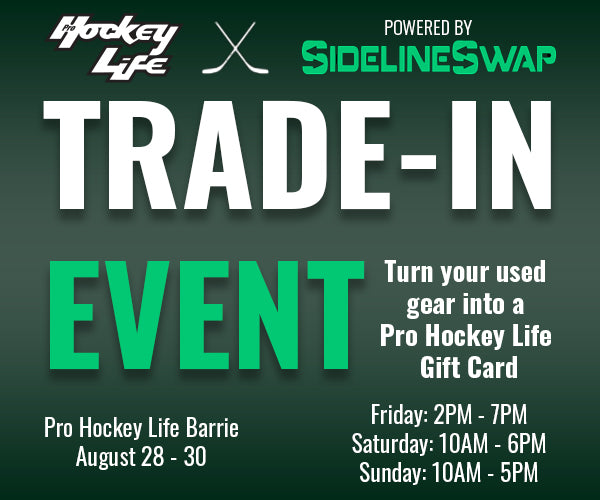 Pro Hockey Life

POWERED BY
SIDELINESWAP

TRADE-IN

EVENT

Turn your used gear into a Pro Hockey Life Gift Card

Pro Hockey Life Barrie
August 28 - 30

Friday: 2PM - 7PM
Saturday: 10AM - 6PM
Sunday: 10AM - 5PM